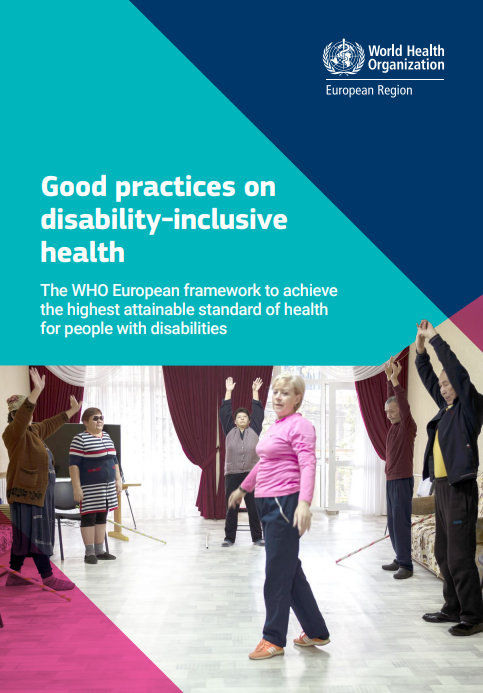 World Health Organization

European Region

Good practices on disability-inclusive health

The WHO European framework to achieve the highest attainable standard of health for people with disabilities